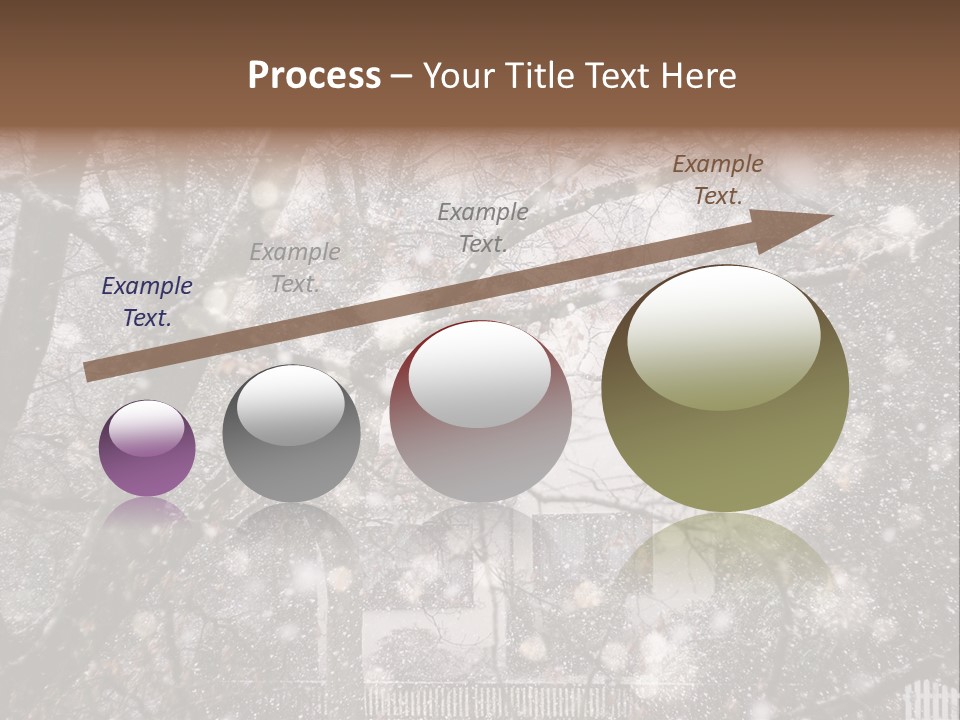 Process – Your Title Text Here

Example Text.

Example Text.

Example Text.

Example Text.